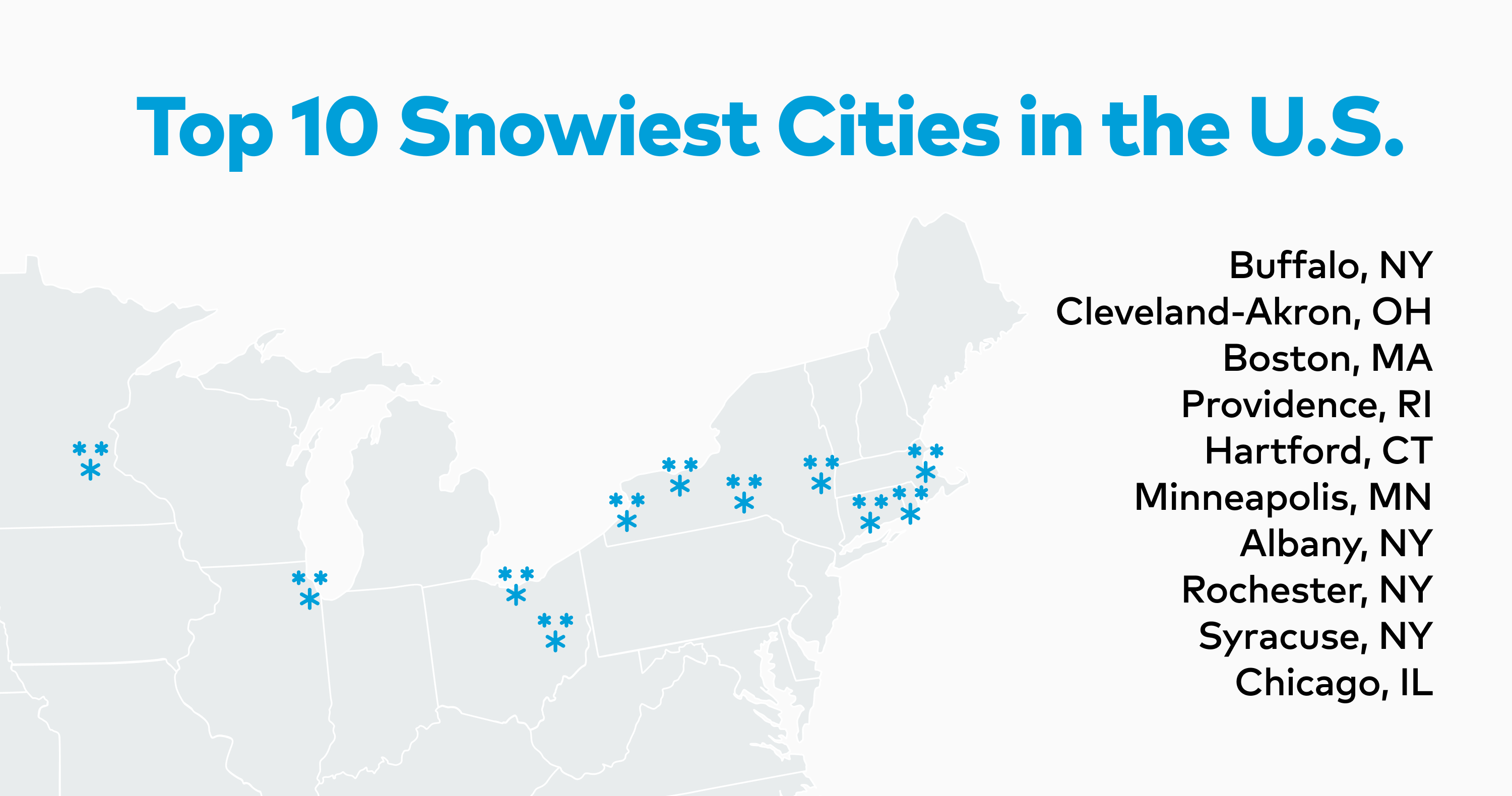 Top 10 Snowiest Cities in the U.S.

Buffalo, NY
Cleveland-Akron, OH
Boston, MA
Providence, RI
Hartford, CT
Minneapolis, MN
Albany, NY
Rochester, NY
Syracuse, NY
Chicago, IL